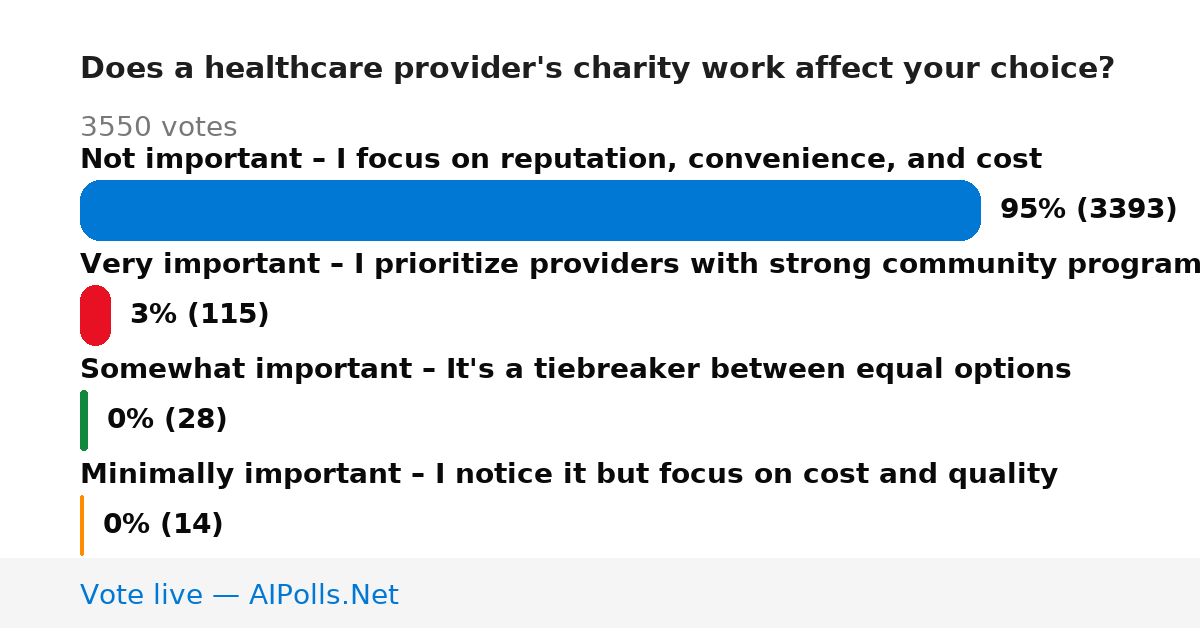 Does a healthcare provider's charity work affect your choice?

3550 votes

Not important – I focus on reputation, convenience, and cost

95% (3393)

Very important – I prioritize providers with strong community program

3% (115)

Somewhat important – It's a tiebreaker between equal options

0% (28)

Minimally important – I notice it but focus on cost and quality

0% (14)

Vote live — AIPolls.Net